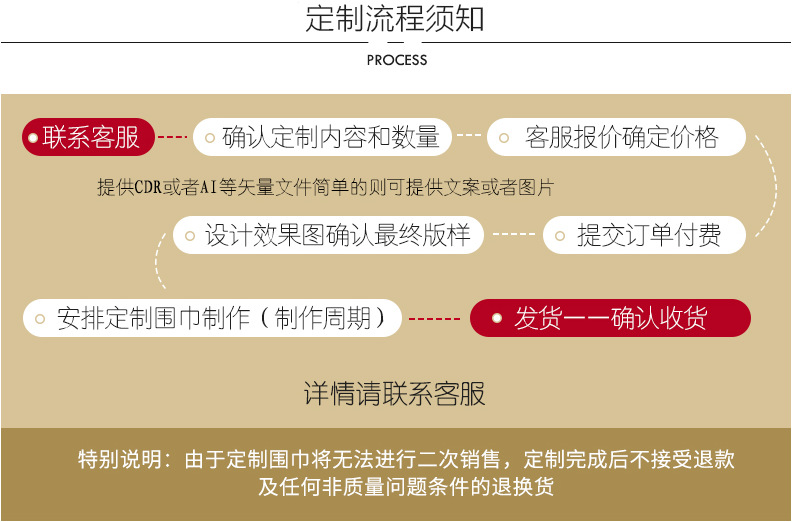 定制流程须知

PROCESS

联系客服

确认定制内容和数量

客服报价确定价格

提供CDR或者AI等矢量文件简单的则可提供文案或者图片

设计效果图确认最终版样

提交订单付费

安排定制围巾制作（制作周期）

发货——确认收货

详情请联系客服

特别说明：由于定制围巾将无法进行二次销售，定制完成后不接受退款及任何非质量问题条件的退换货